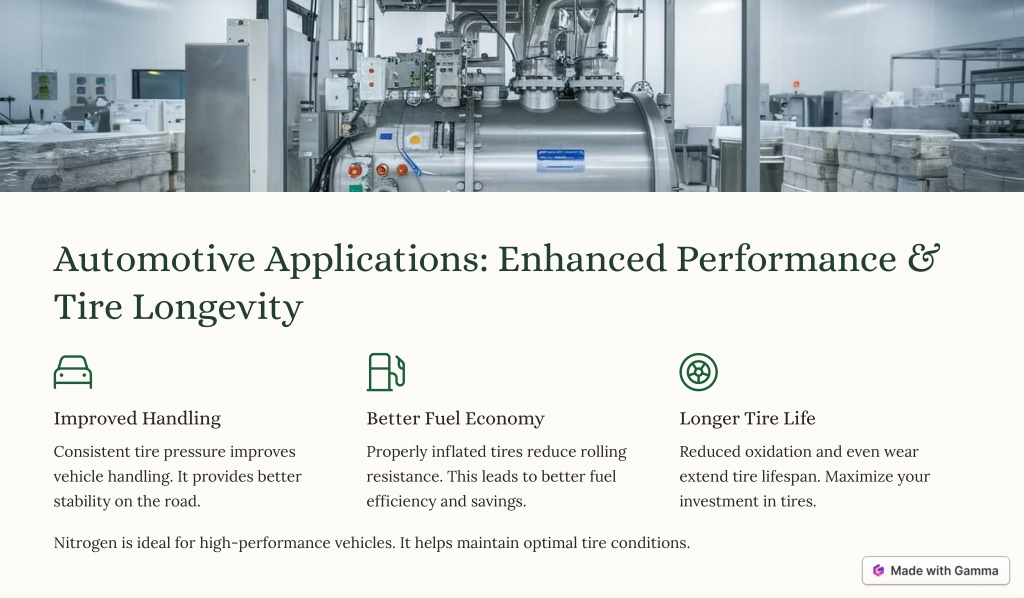 Automotive Applications: Enhanced Performance & Tire Longevity

Improved Handling

Consistent tire pressure improves vehicle handling. It provides better stability on the road.

Better Fuel Economy

Properly inflated tires reduce rolling resistance. This leads to better fuel efficiency and savings.

Longer Tire Life

Reduced oxidation and even wear extend tire lifespan. Maximize your investment in tires.

Nitrogen is ideal for high-performance vehicles. It helps maintain optimal tire conditions.

Made with Gamma